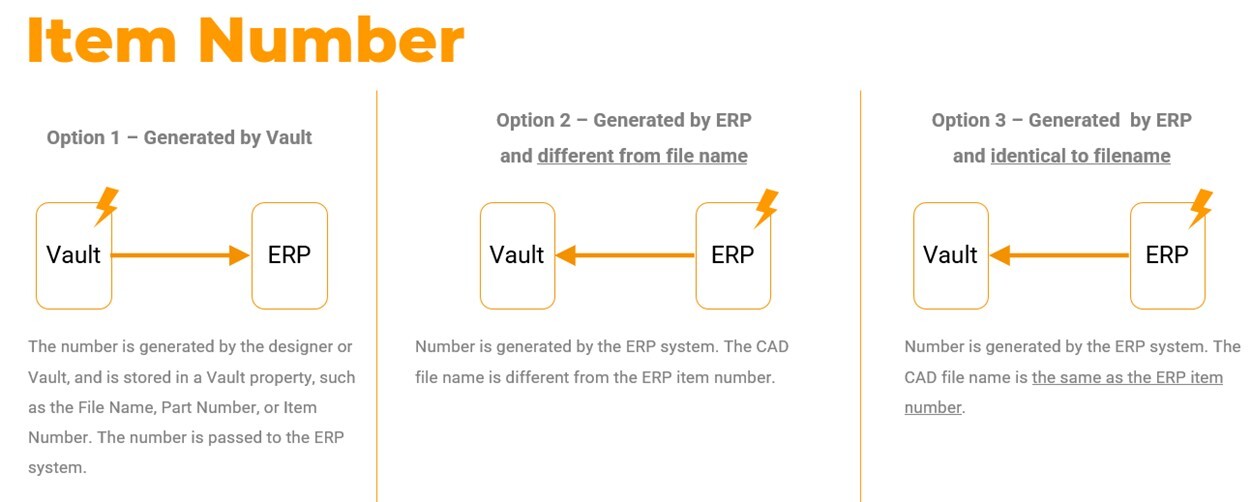 Item Number

Option 1 – Generated by Vault

Vault

ERP

The number is generated by the designer or Vault, and is stored in a Vault property, such as the File Name, Part Number, or Item Number. The number is passed to the ERP system.

Option 2 – Generated by ERP and different from file name

Vault

ERP

Number is generated by the ERP system. The CAD file name is different from the ERP item number.

Option 3 – Generated by ERP and identical to filename

Vault

ERP

Number is generated by the ERP system. The CAD file name is the same as the ERP item number.